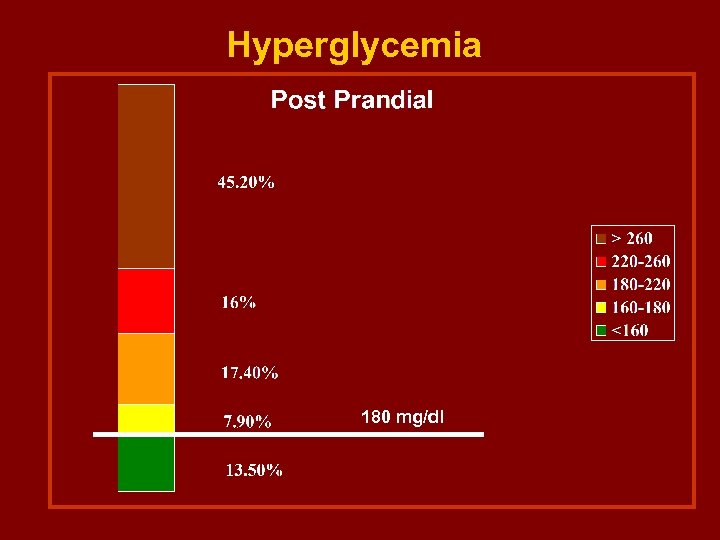 Hyperglycemia

Post Prandial

45.20%

16%

17.40%

7.90%

180 mg/dl

13.50%

> 260
220-260
180-220
160-180
<160